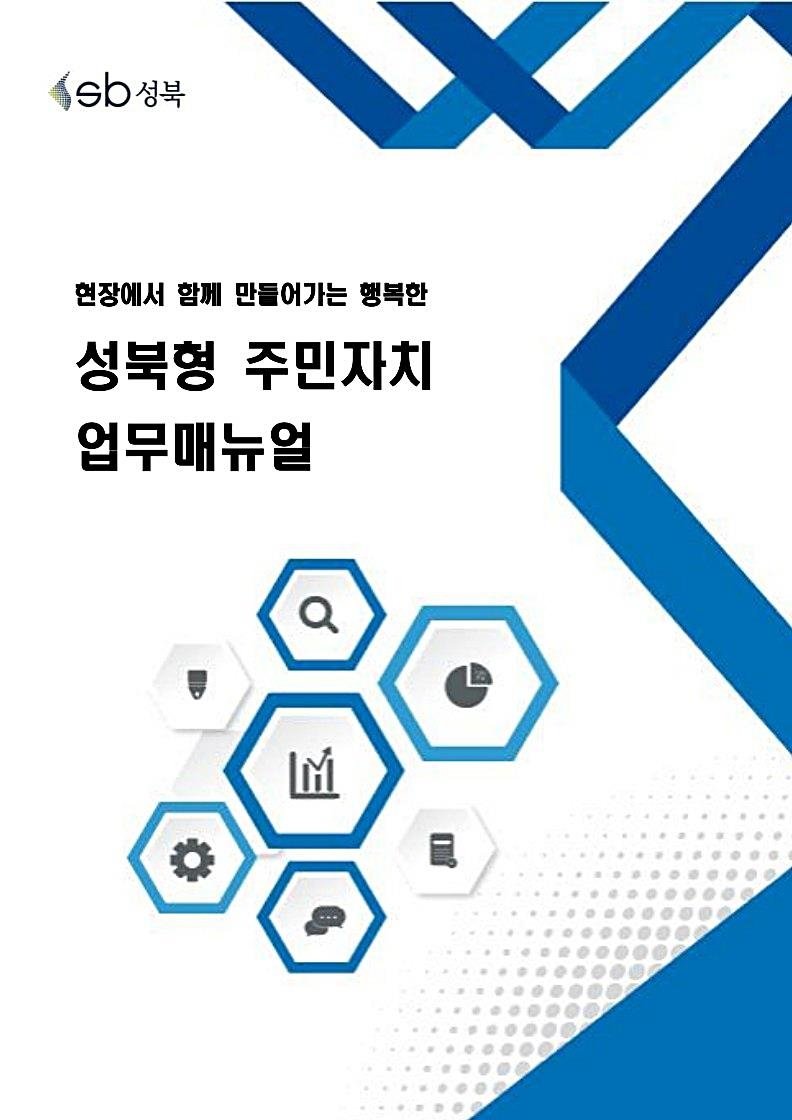 sb 성북

현장에서 함께 만들어가는 행복한

성북형 주민자치
업무매뉴얼